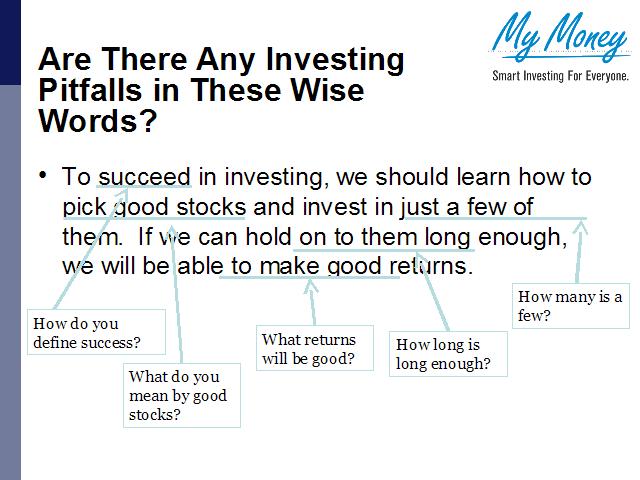 My Money
Smart Investing For Everyone.

Are There Any Investing Pitfalls in These Wise Words?

• To succeed in investing, we should learn how to pick good stocks and invest in just a few of them. If we can hold on to them long enough, we will be able to make good returns.

How do you define success?

What do you mean by good stocks?

What returns will be good?

How long is long enough?

How many is a few?